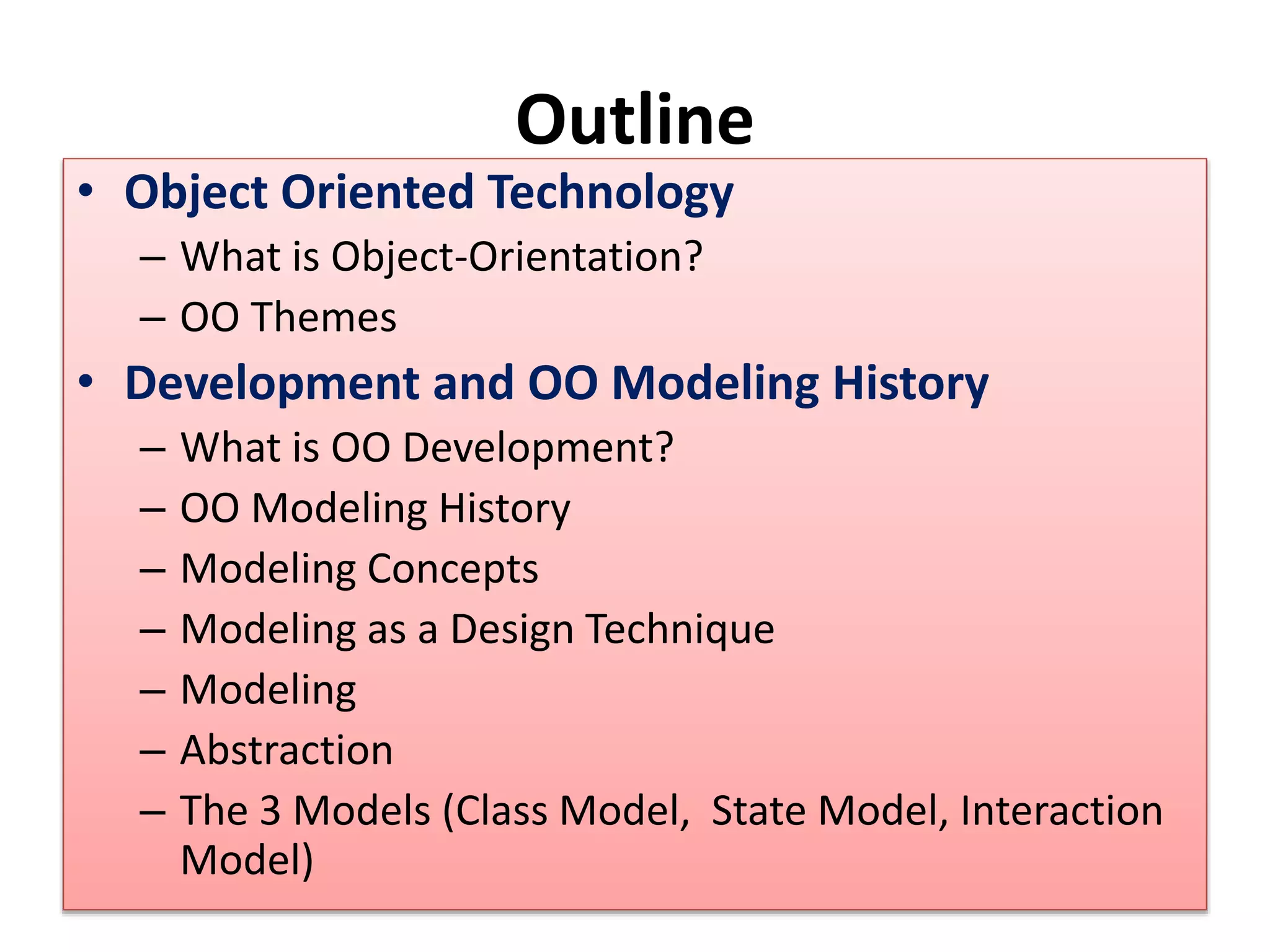 Outline

• Object Oriented Technology
  – What is Object-Orientation?
  – OO Themes
• Development and OO Modeling History
  – What is OO Development?
  – OO Modeling History
  – Modeling Concepts
  – Modeling as a Design Technique
  – Modeling
  – Abstraction
  – The 3 Models (Class Model,  State Model, Interaction Model)